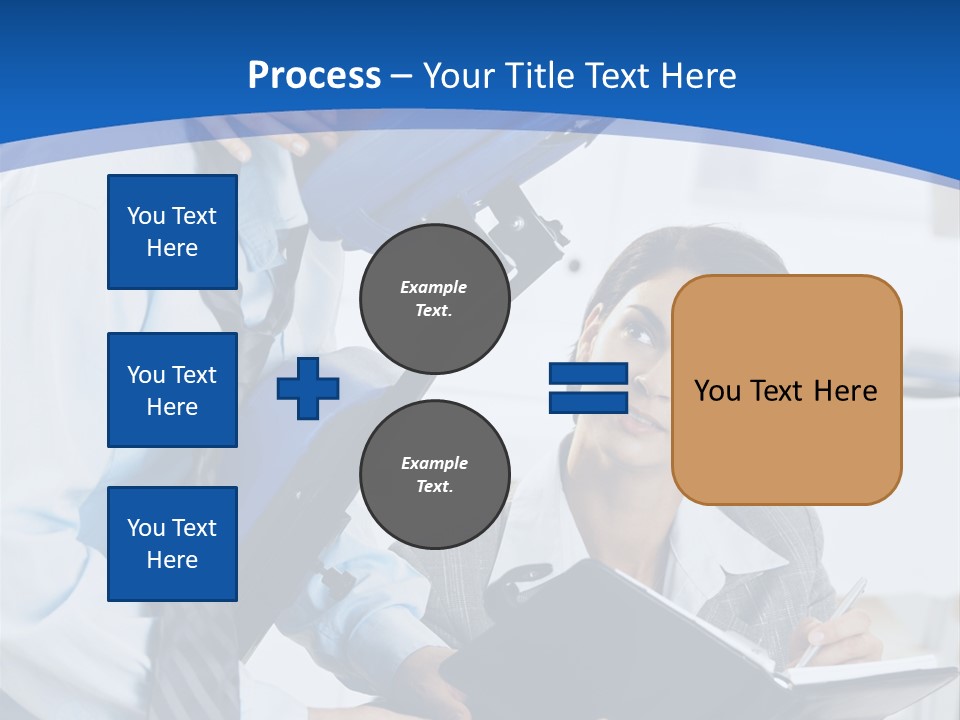 Process – Your Title Text Here

You Text Here

You Text Here

You Text Here

Example Text.

Example Text.

You Text Here